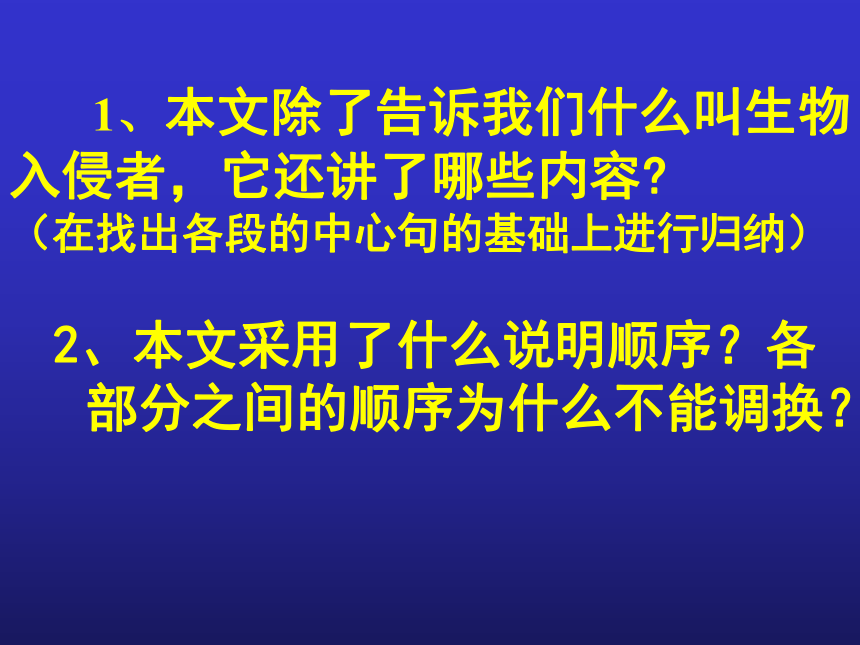 1、本文除了告诉我们什么叫生物入侵者，它还讲了哪些内容?
（在找出各段的中心句的基础上进行归纳）

2、本文采用了什么说明顺序？各部分之间的顺序为什么不能调换？